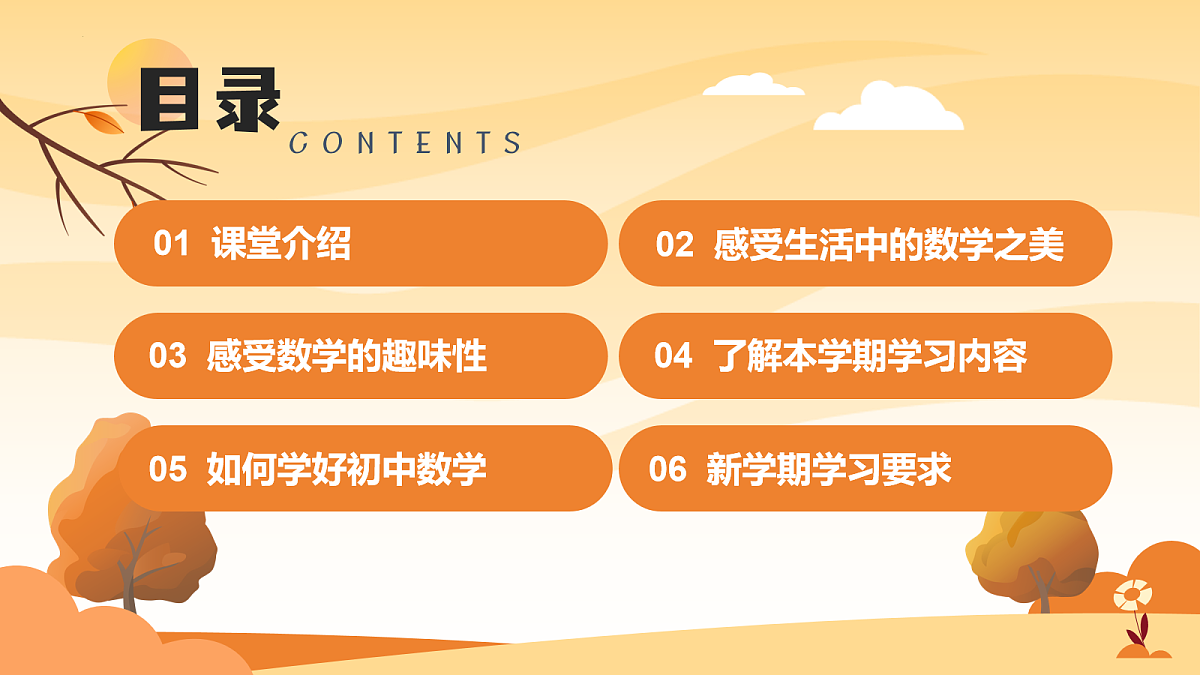 目录
CONTENTS

01 课堂介绍

02 感受生活中的数学之美

03 感受数学的趣味性

04 了解本学期学习内容

05 如何学好初中数学

06 新学期学习要求